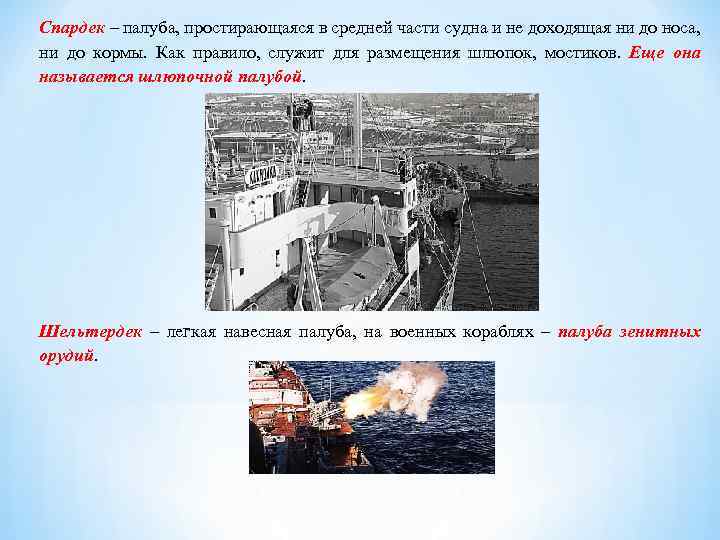 Спардек – палуба, простирающаяся в средней части судна и не доходящая ни до носа, ни до кормы. Как правило, служит для размещения шлюпок, мостиков. Еще она называется шлюпочной палубой.

Шельтердек – легкая навесная палуба, на военных кораблях – палуба зенитных орудий.